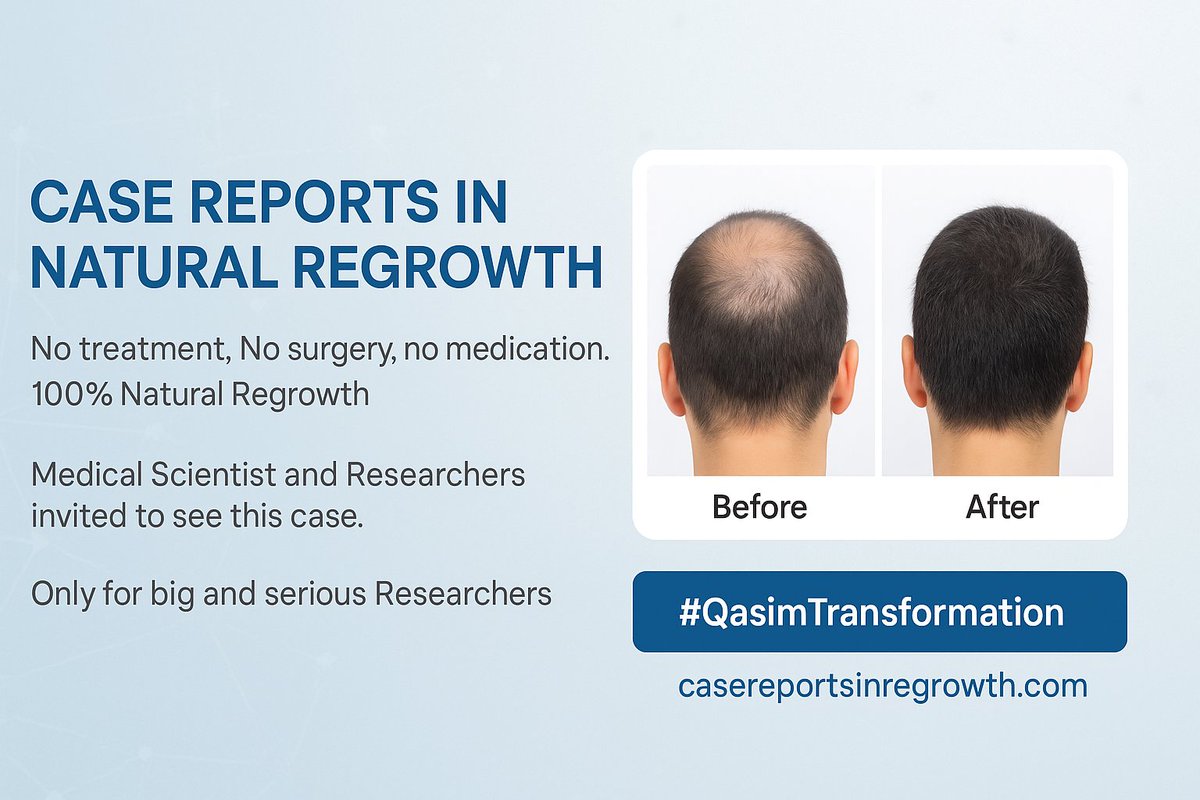 CASE REPORTS IN NATURAL REGROWTH

No treatment, No surgery, no medication. 100% Natural Regrowth

Medical Scientist and Researchers invited to see this case.

Only for big and serious Researchers

Before

After

#QasimTransformation

casereportsinregrowth.com